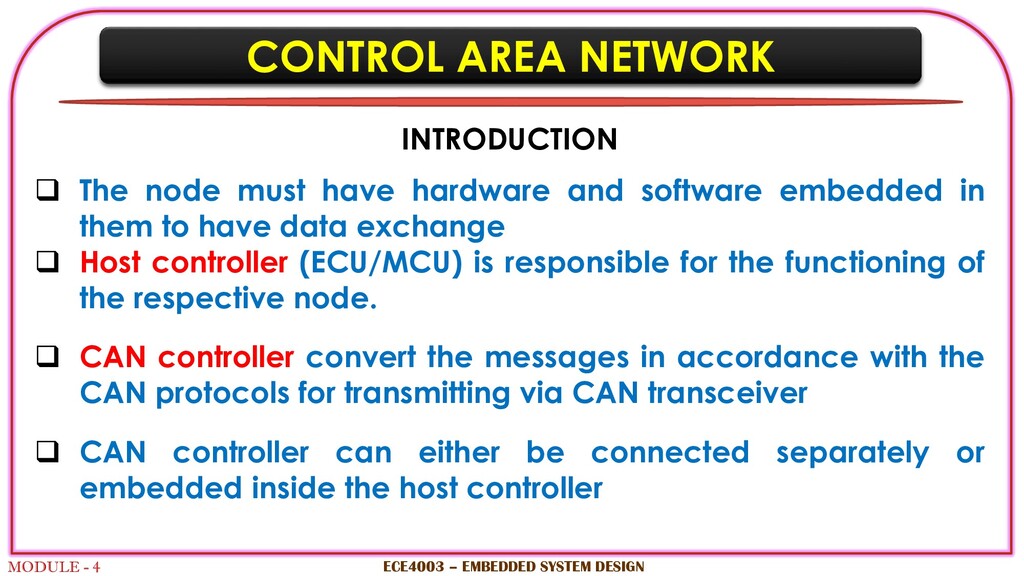 CONTROL AREA NETWORK

INTRODUCTION

❑ The node must have hardware and software embedded in them to have data exchange

❑ Host controller (ECU/MCU) is responsible for the functioning of the respective node.

❑ CAN controller convert the messages in accordance with the CAN protocols for transmitting via CAN transceiver

❑ CAN controller can either be connected separately or embedded inside the host controller

MODULE - 4

ECE4003 – EMBEDDED SYSTEM DESIGN